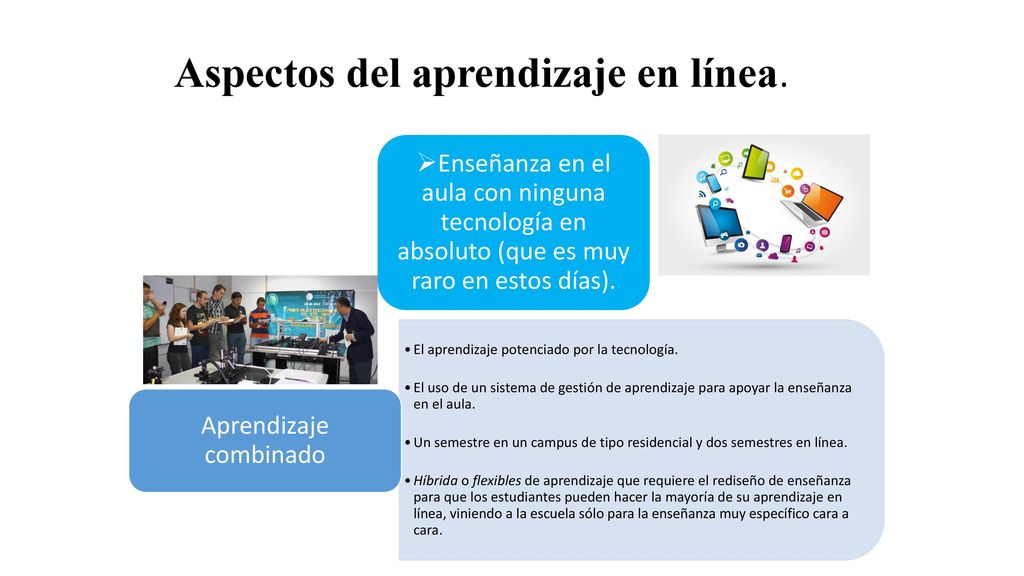 Aspectos del aprendizaje en línea.

➢Enseñanza en el aula con ninguna tecnología en absoluto (que es muy raro en estos días).

Aprendizaje combinado

• El aprendizaje potenciado por la tecnología.

• El uso de un sistema de gestión de aprendizaje para apoyar la enseñanza en el aula.

• Un semestre en un campus de tipo residencial y dos semestres en línea.

• Híbrida o flexibles de aprendizaje que requiere el rediseño de enseñanza para que los estudiantes pueden hacer la mayoría de su aprendizaje en línea, viniendo a la escuela sólo para la enseñanza muy específico cara a cara.